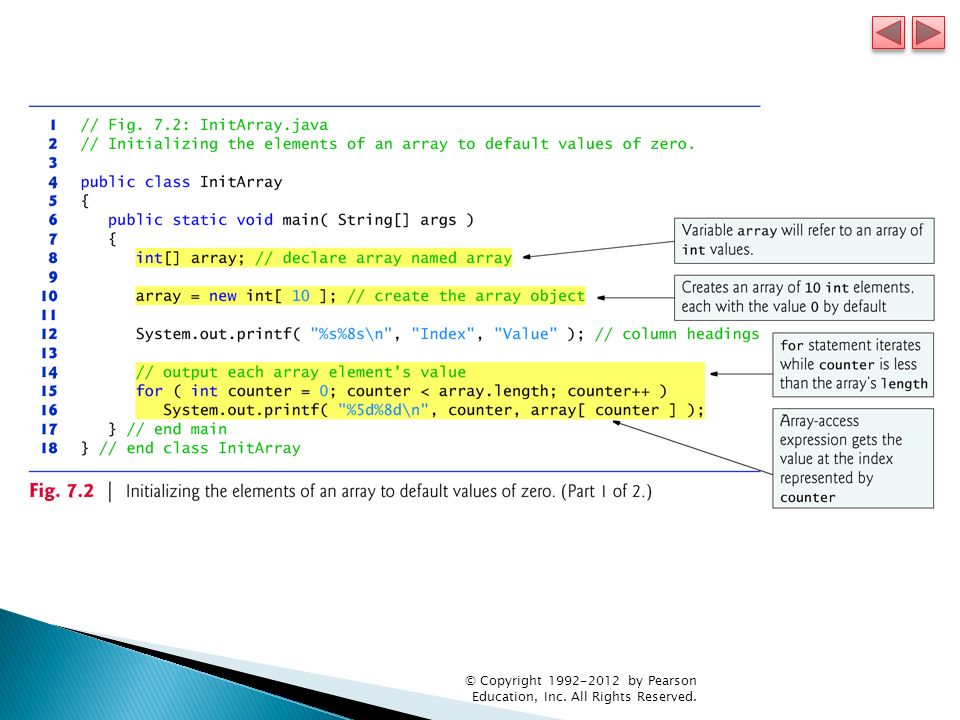 1 // Fig. 7.2: InitArray.java
2 // Initializing the elements of an array to default values of zero.
3
4 public class InitArray
5 {
6 public static void main( String[] args )
7 {
8 int[] array; // declare array named array
9
10 array = new int[ 10 ]; // create the array object
11
12 System.out.printf( "%s%8s\n", "Index", "Value" ); // column headings
13
14 // output each array element's value
15 for ( int counter = 0; counter < array.length; counter++ )
16 System.out.printf( "%5d%8d\n", counter, array[ counter ] );
17 } // end main
18 } // end class InitArray

Variable array will refer to an array of int values.

Creates an array of 10 int elements, each with the value 0 by default

for statement iterates while counter is less than the array's length

Array-access expression gets the value at the index represented by counter

Fig. 7.2 | Initializing the elements of an array to default values of zero. (Part 1 of 2.)

© Copyright 1992-2012 by Pearson Education, Inc. All Rights Reserved.